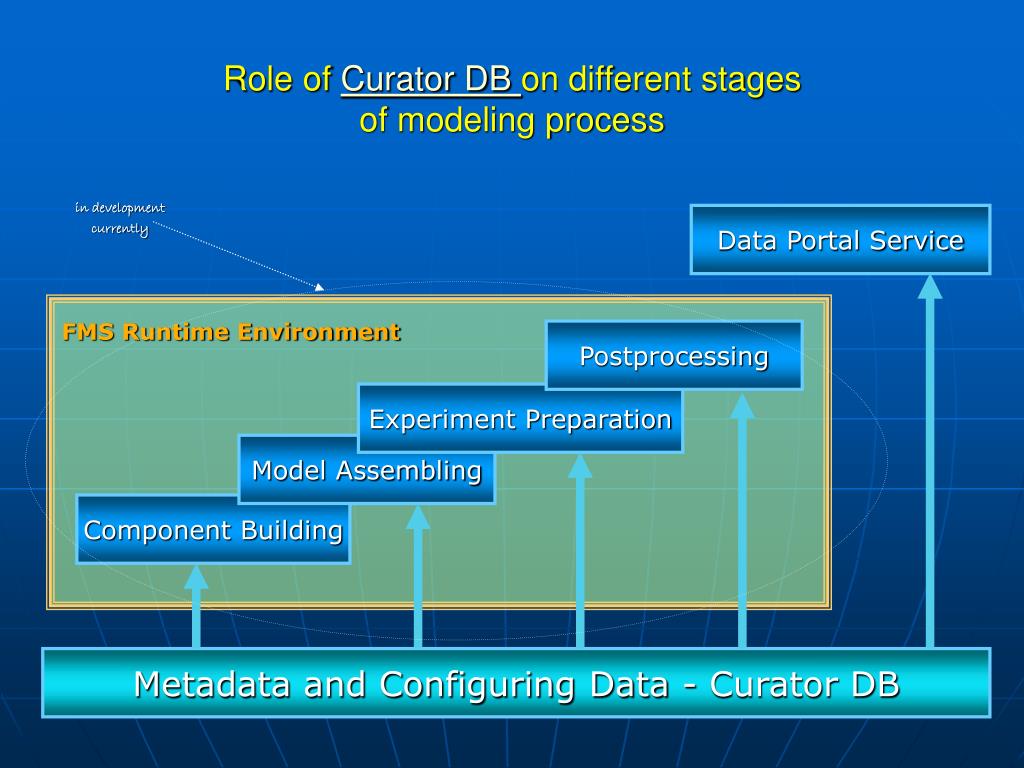 Role of Curator DB on different stages of modeling process

in development currently

Data Portal Service

FMS Runtime Environment

Postprocessing

Experiment Preparation

Model Assembling

Component Building

Metadata and Configuring Data - Curator DB